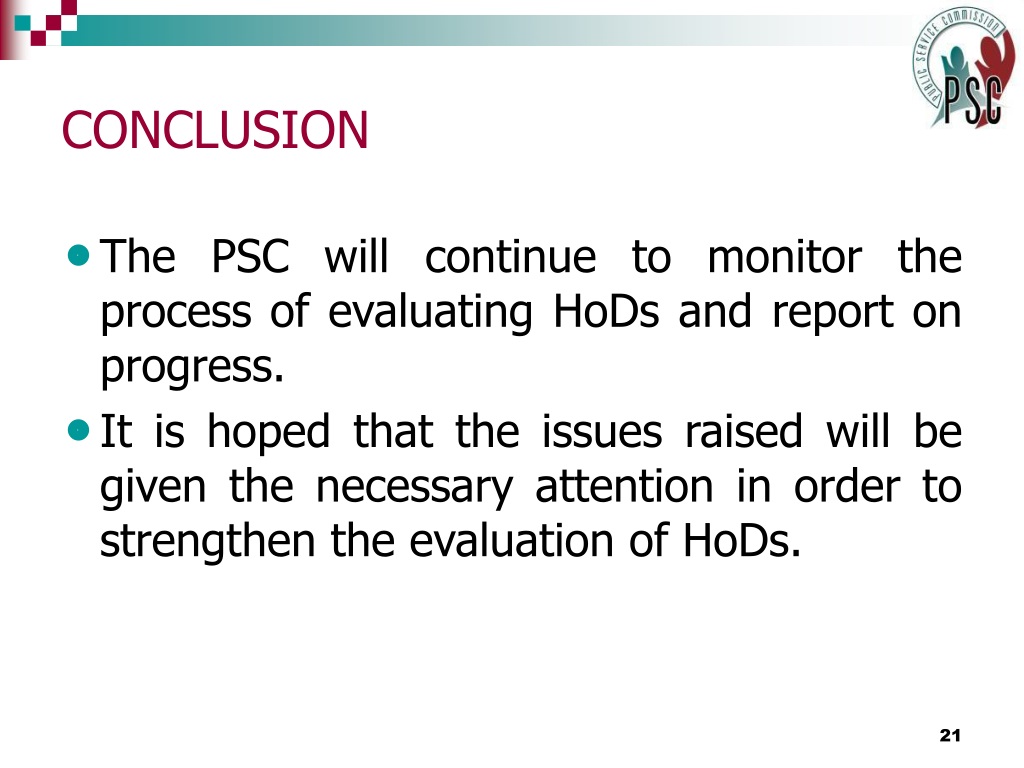 PUBLIC SERVICE COMMISSION
PSC

CONCLUSION

The PSC will continue to monitor the process of evaluating HoDs and report on progress.

It is hoped that the issues raised will be given the necessary attention in order to strengthen the evaluation of HoDs.

21